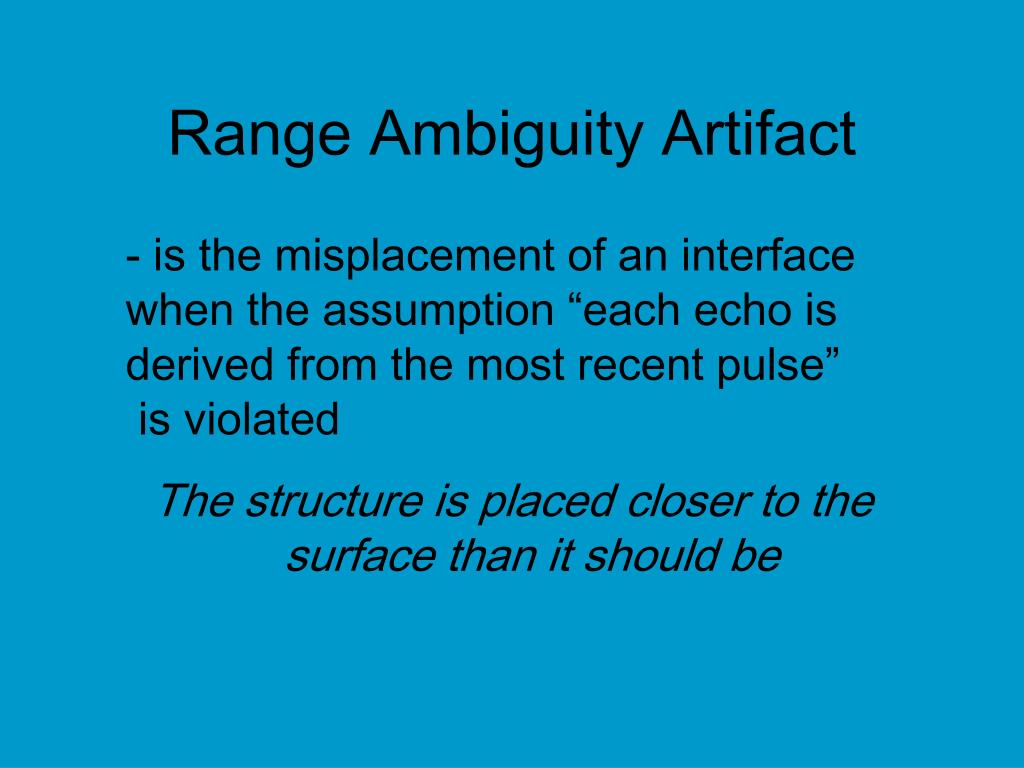 Range Ambiguity Artifact

- is the misplacement of an interface when the assumption “each echo is derived from the most recent pulse” is violated

The structure is placed closer to the surface than it should be